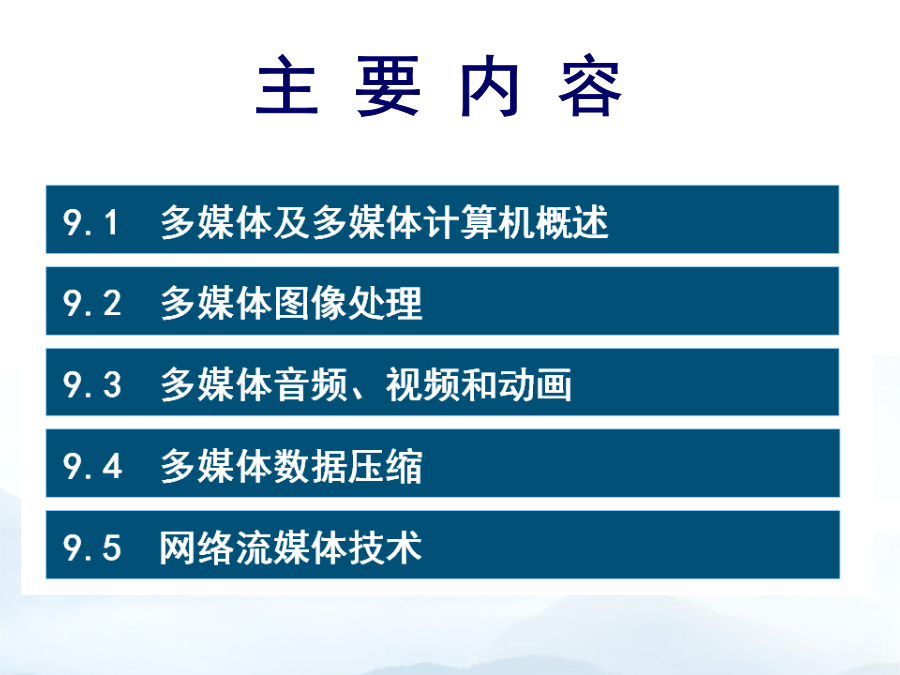 主 要 内 容

9.1 多媒体及多媒体计算机概述

9.2 多媒体图像处理

9.3 多媒体音频、视频和动画

9.4 多媒体数据压缩

9.5 网络流媒体技术